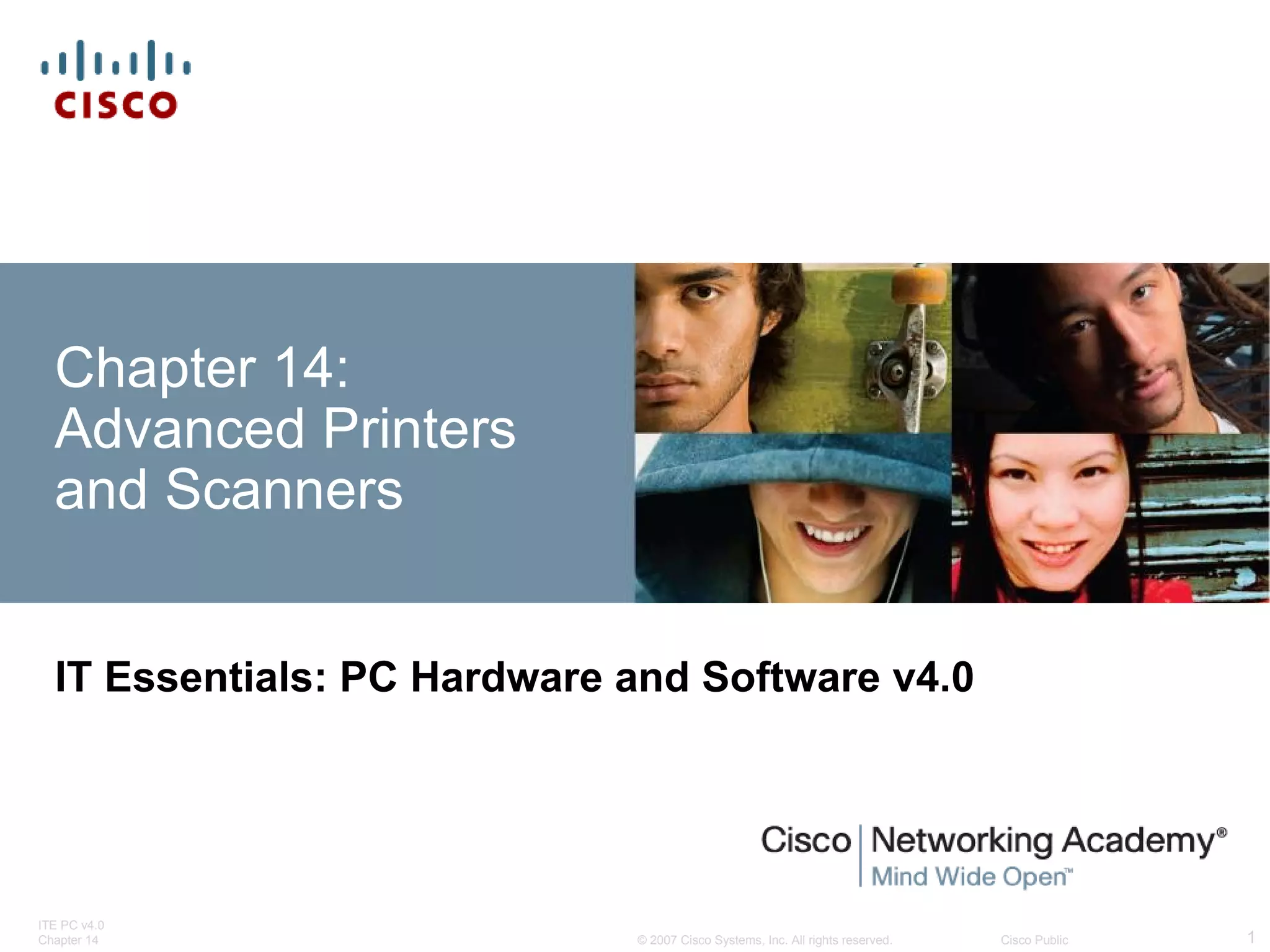 CISCO

Chapter 14: Advanced Printers and Scanners

IT Essentials: PC Hardware and Software v4.0

Cisco | Networking Academy®
Mind Wide Open™

ITE PC v4.0
Chapter 14

© 2007 Cisco Systems, Inc. All rights reserved.

Cisco Public

1